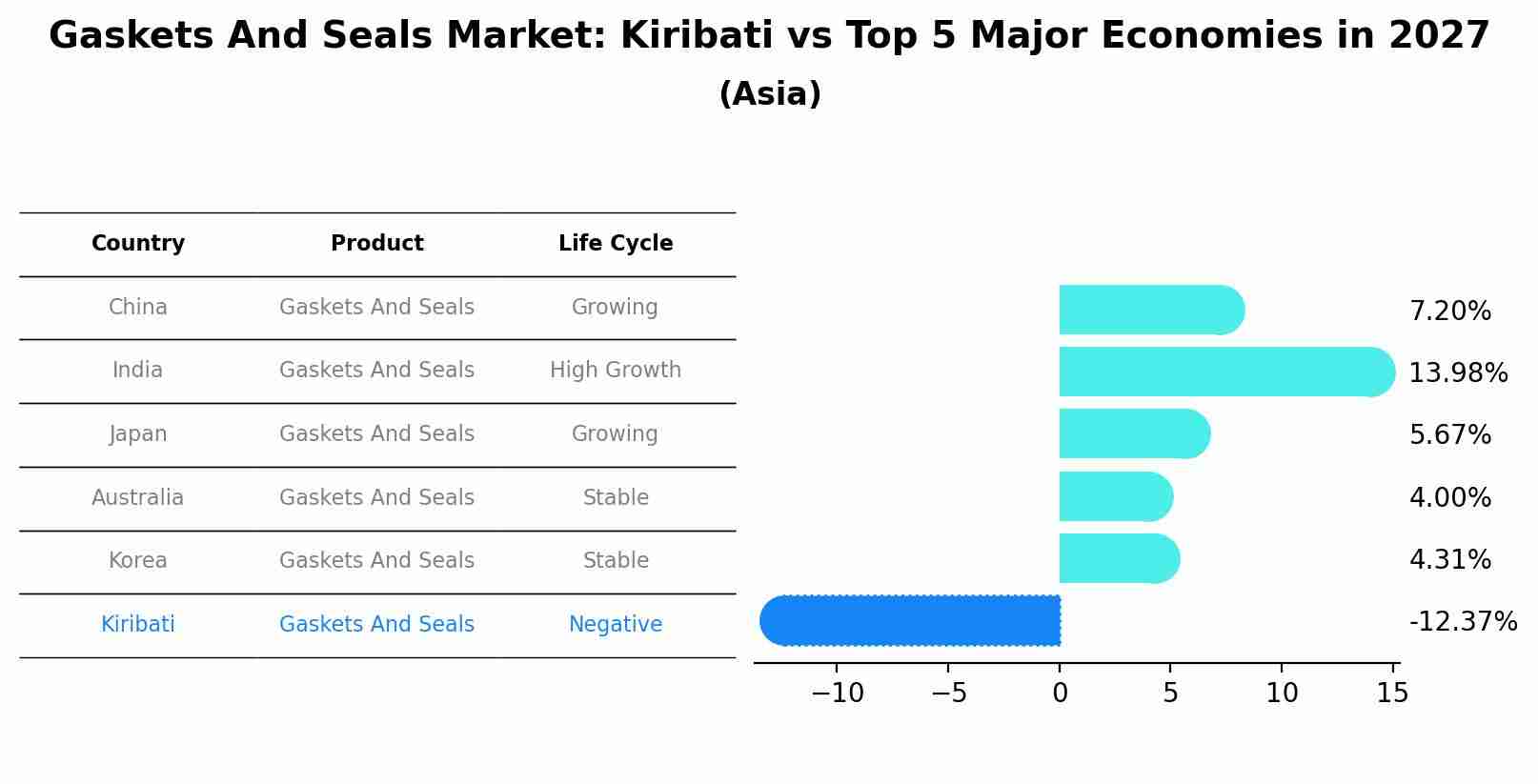 Gaskets And Seals Market: Kiribati vs Top 5 Major Economies in 2027
(Asia)

| Country | Product | Life Cycle |
|---|---|---|
| China | Gaskets And Seals | Growing |
| India | Gaskets And Seals | High Growth |
| Japan | Gaskets And Seals | Growing |
| Australia | Gaskets And Seals | Stable |
| Korea | Gaskets And Seals | Stable |
| Kiribati | Gaskets And Seals | Negative |

7.20%
13.98%
5.67%
4.00%
4.31%
-12.37%

−10 −5 0 5 10 15